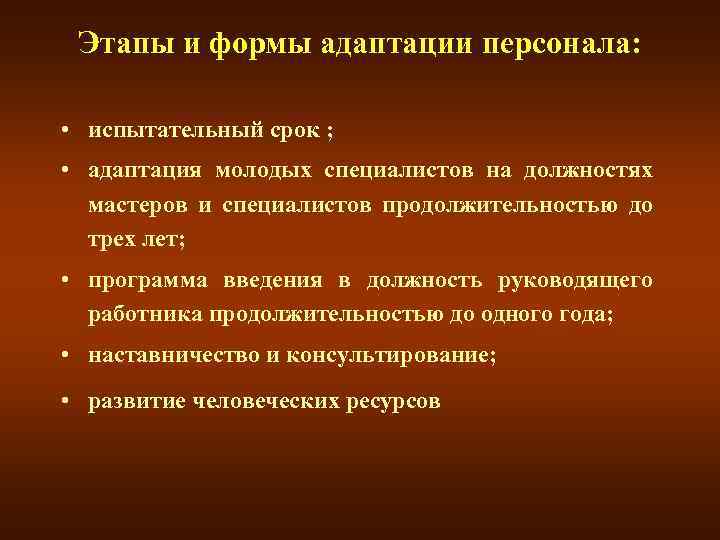 Этапы и формы адаптации персонала:

• испытательный срок ;
• адаптация молодых специалистов на должностях мастеров и специалистов продолжительностью до трех лет;
• программа введения в должность руководящего работника продолжительностью до одного года;
• наставничество и консультирование;
• развитие человеческих ресурсов